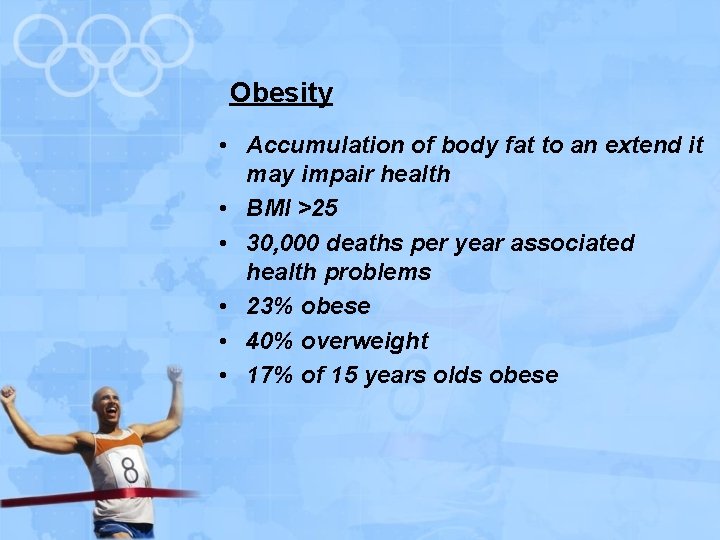 Obesity

• Accumulation of body fat to an extend it may impair health
• BMI >25
• 30,000 deaths per year associated health problems
• 23% obese
• 40% overweight
• 17% of 15 years olds obese

8